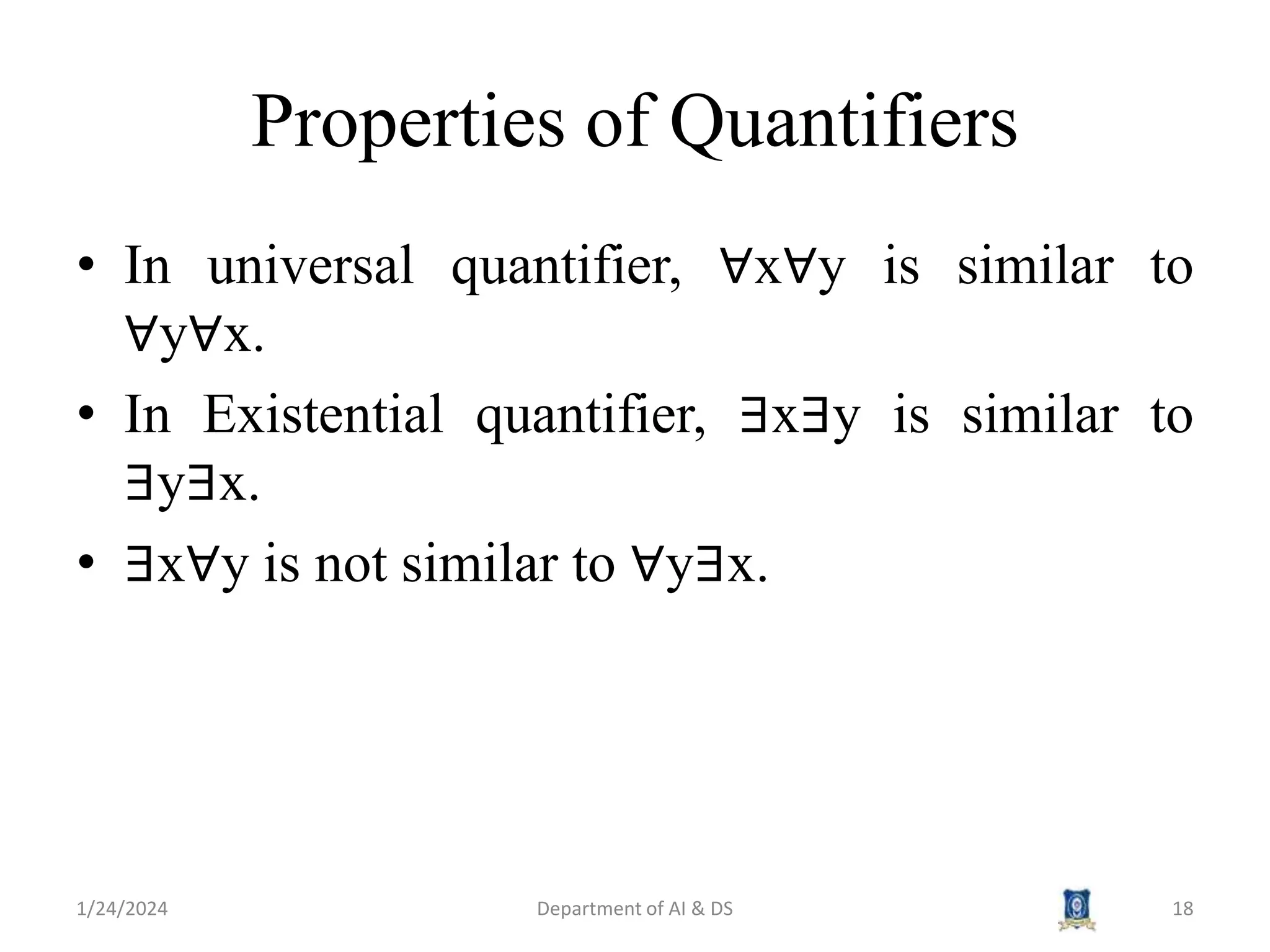 Properties of Quantifiers

• In universal quantifier, $\forall x \forall y$ is similar to $\forall y \forall x$.

• In Existential quantifier, $\exists x \exists y$ is similar to $\exists y \exists x$.

• $\exists x \forall y$ is not similar to $\forall y \exists x$.

1/24/2024 Department of AI & DS 18